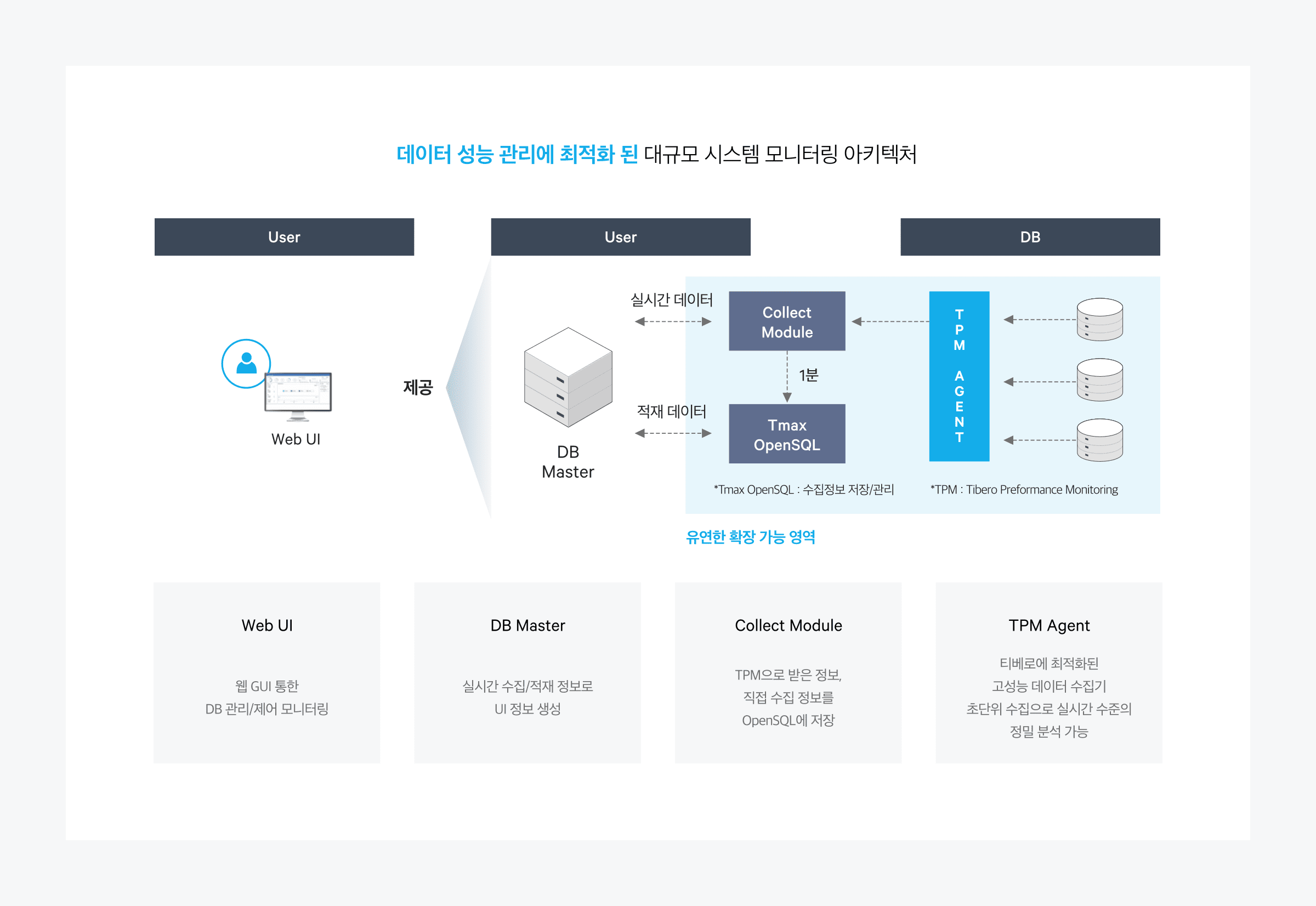 데이터 성능 관리에 최적화 된 대규모 시스템 모니터링 아키텍처

User

User

DB

Web UI

제공

DB Master

실시간 데이터

적재 데이터

Collect Module

1분

Tmax OpenSQL

TPM AGENT

*Tmax OpenSQL : 수집정보 저장/관리

*TPM : Tibero Preformance Monitoring

유연한 확장 가능 영역

Web UI

웹 GUI 통한
DB 관리/제어 모니터링

DB Master

실시간 수집/적재 정보로
UI 정보 생성

Collect Module

TPM으로 받은 정보,
직접 수집 정보를
OpenSQL에 저장

TPM Agent

티베로에 최적화된
고성능 데이터 수집기
초단위 수집으로 실시간 수준의
정밀 분석 가능